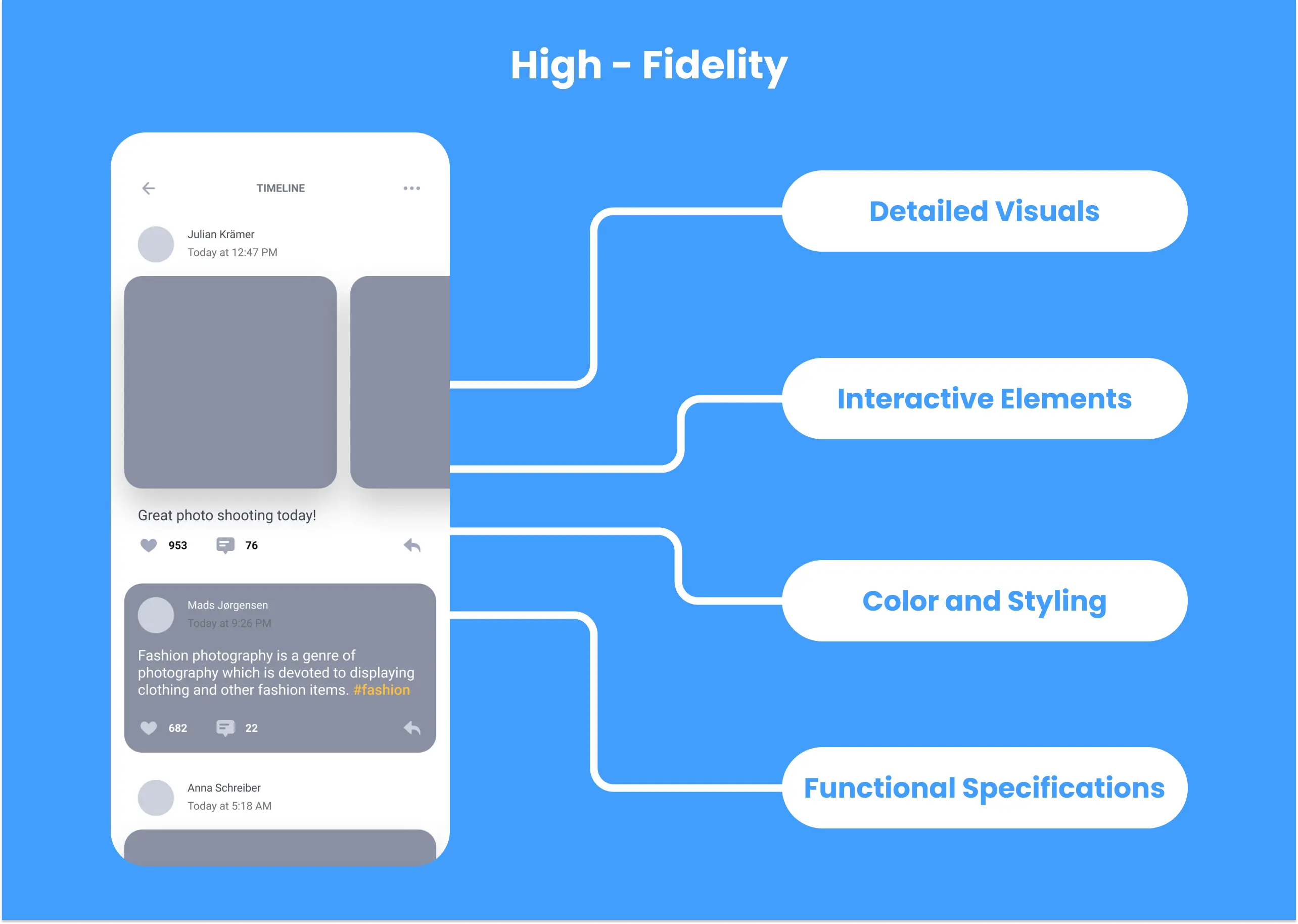 High - Fidelity

TIMELINE

Julian Krämer
Today at 12:47 PM

Great photo shooting today!

953 76

Mads Jørgensen
Today at 9:26 PM

Fashion photography is a genre of photography which is devoted to displaying clothing and other fashion items. #fashion

682 22

Anna Schreiber
Today at 5:18 AM

Detailed Visuals

Interactive Elements

Color and Styling

Functional Specifications